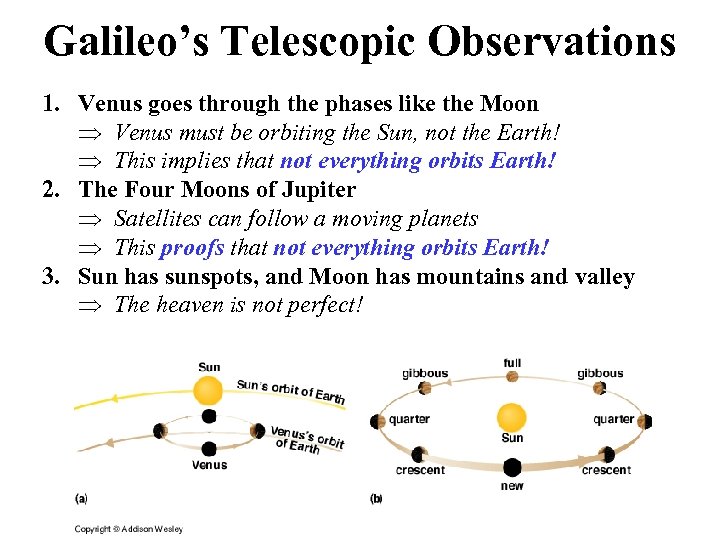 Galileo's Telescopic Observations

1. Venus goes through the phases like the Moon
$\Rightarrow$ Venus must be orbiting the Sun, not the Earth!
$\Rightarrow$ This implies that not everything orbits Earth!

2. The Four Moons of Jupiter
$\Rightarrow$ Satellites can follow a moving planets
$\Rightarrow$ This proofs that not everything orbits Earth!

3. Sun has sunspots, and Moon has mountains and valley
$\Rightarrow$ The heaven is not perfect!

Sun
Sun's orbit of Earth
Venus's orbit of Earth
Venus
(a)

full
gibbous
gibbous
quarter
quarter
Sun
crescent
crescent
new
(b)

Copyright © Addison Wesley